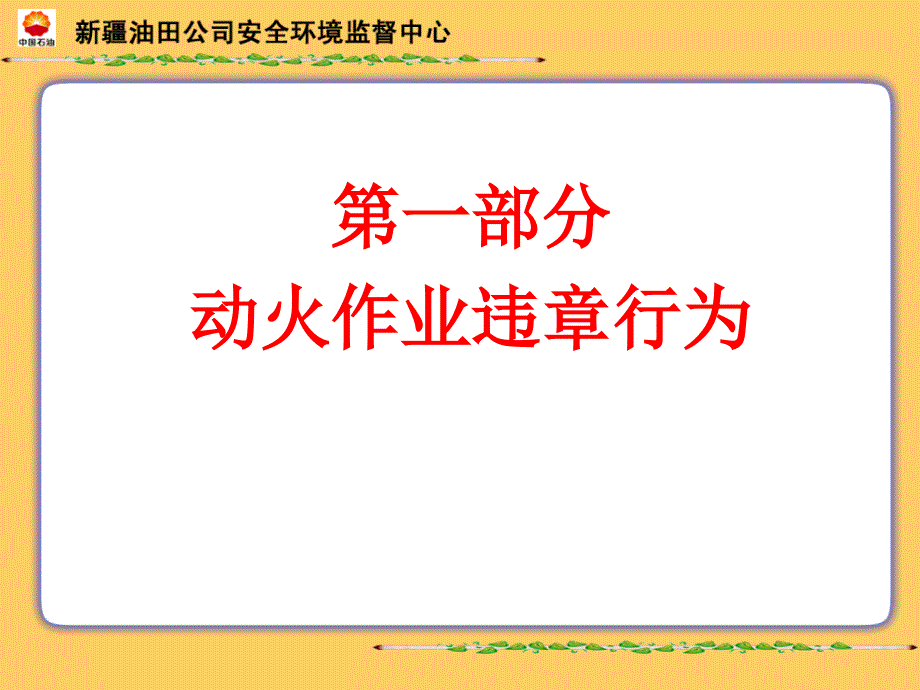 中国石油

新疆油田公司安全环境监督中心

第一部分
动火作业违章行为